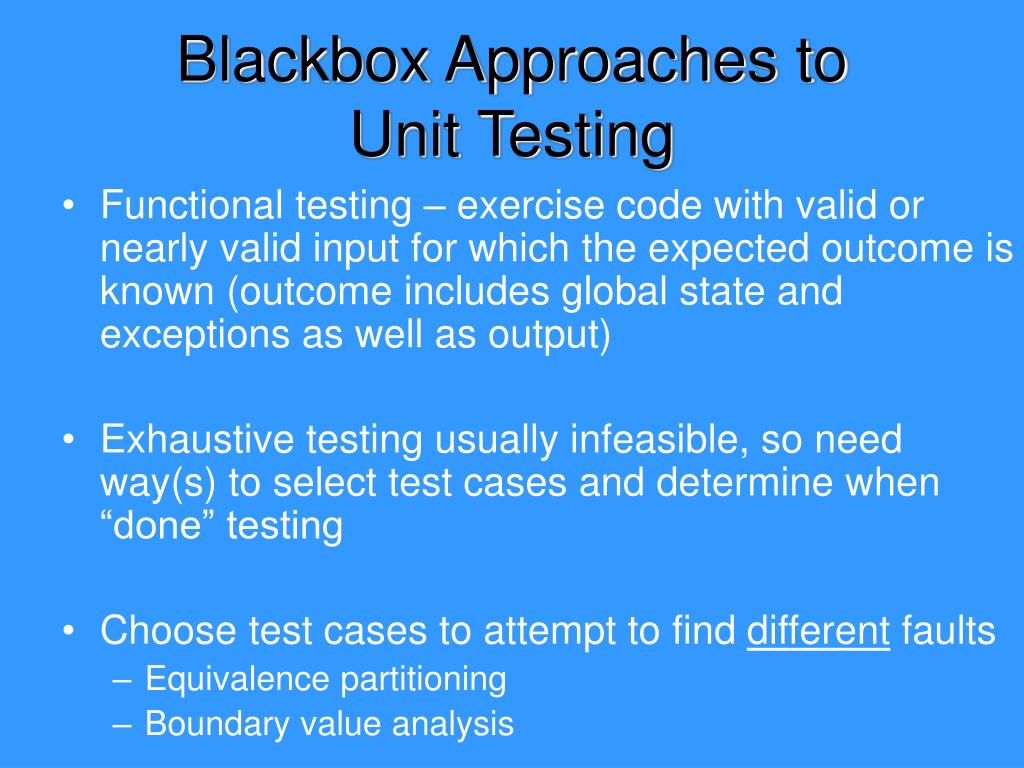 Blackbox Approaches to Unit Testing

• Functional testing – exercise code with valid or nearly valid input for which the expected outcome is known (outcome includes global state and exceptions as well as output)

• Exhaustive testing usually infeasible, so need way(s) to select test cases and determine when “done” testing

• Choose test cases to attempt to find different faults
– Equivalence partitioning
– Boundary value analysis